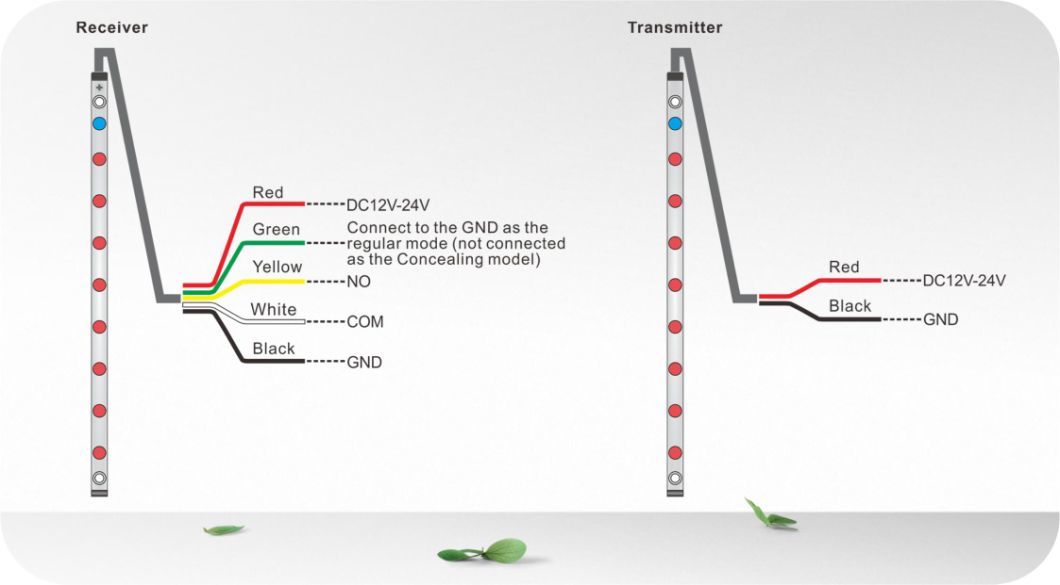 Receiver

Red DC12V-24V

Green Connect to the GND as the regular mode (not connected as the Concealing model)

Yellow NO

White COM

Black GND

Transmitter

Red DC12V-24V

Black GND